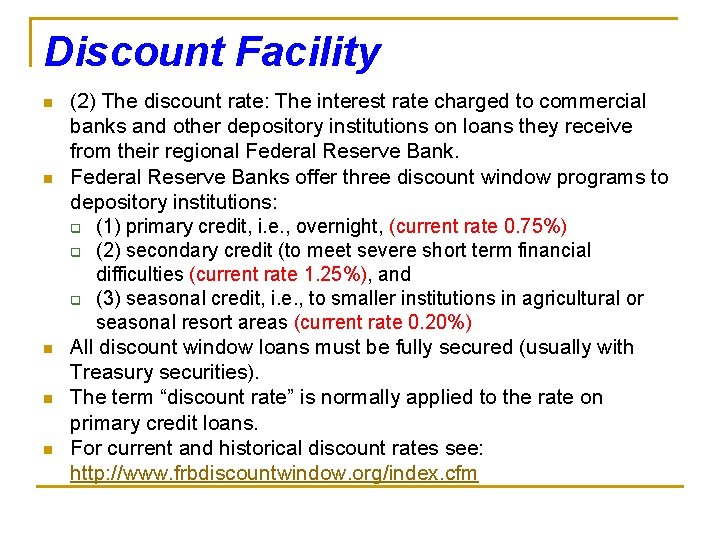 Discount Facility

(2) The discount rate: The interest rate charged to commercial banks and other depository institutions on loans they receive from their regional Federal Reserve Bank.

Federal Reserve Banks offer three discount window programs to depository institutions:

(1) primary credit, i.e., overnight, (current rate 0.75%)

(2) secondary credit (to meet severe short term financial difficulties (current rate 1.25%), and

(3) seasonal credit, i.e., to smaller institutions in agricultural or seasonal resort areas (current rate 0.20%)

All discount window loans must be fully secured (usually with Treasury securities).

The term “discount rate” is normally applied to the rate on primary credit loans.

For current and historical discount rates see: http://www.frbdiscountwindow.org/index.cfm